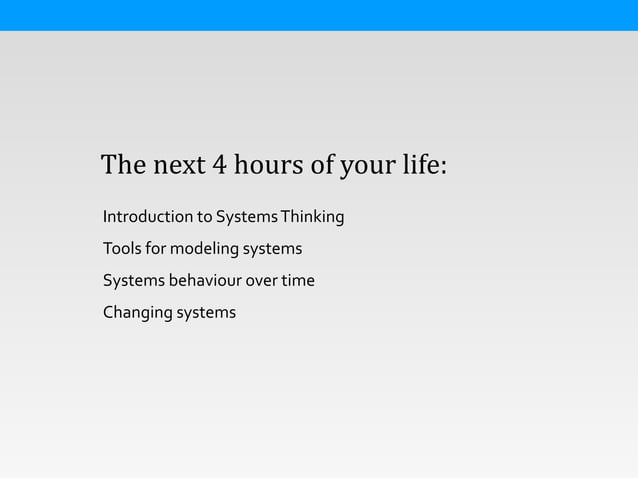 The next 4 hours of your life:

Introduction to Systems Thinking

Tools for modeling systems

Systems behaviour over time

Changing systems